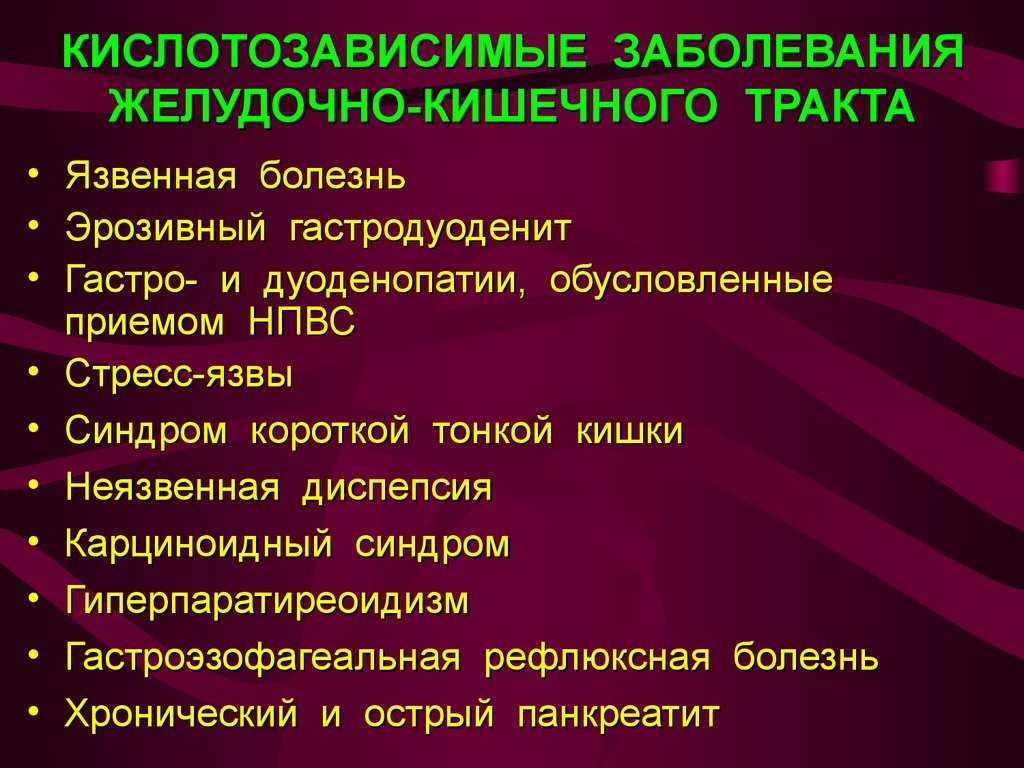 КИСЛОТОЗАВИСИМЫЕ ЗАБОЛЕВАНИЯ ЖЕЛУДОЧНО-КИШЕЧНОГО ТРАКТА

• Язвенная болезнь
• Эрозивный гастродуоденит
• Гастро- и дуоденопатии, обусловленные приемом НПВС
• Стресс-язвы
• Синдром короткой тонкой кишки
• Неязвенная диспепсия
• Карциноидный синдром
• Гиперпаратиреоидизм
• Гастроэзофагеальная рефлюксная болезнь
• Хронический и острый панкреатит